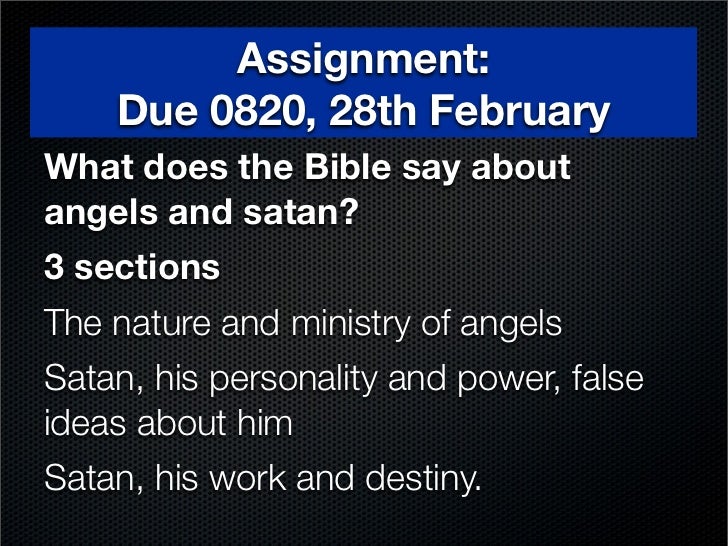 Assignment:
Due 0820, 28th February

What does the Bible say about angels and satan?

3 sections

The nature and ministry of angels

Satan, his personality and power, false ideas about him

Satan, his work and destiny.